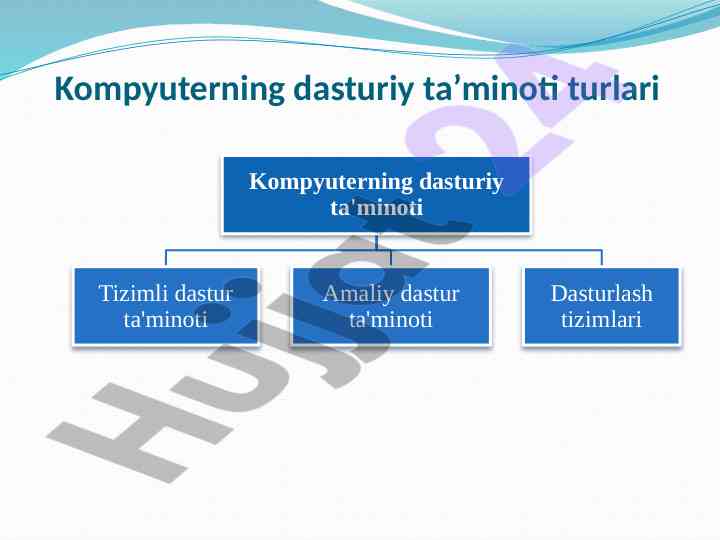 Kompyuterning dasturiy ta’minoti turlari

Kompyuterning dasturiy ta'minoti

Tizimli dastur ta'minoti

Amaliy dastur ta'minoti

Dasturlash tizimlari

Hujjat24